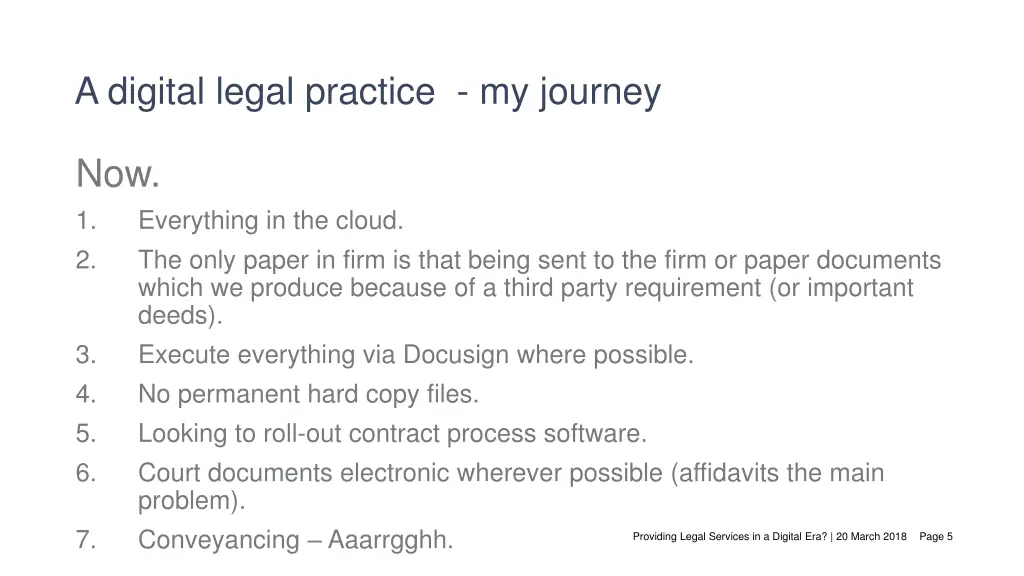 A digital legal practice - my journey

Now.

1. Everything in the cloud.
2. The only paper in firm is that being sent to the firm or paper documents which we produce because of a third party requirement (or important deeds).
3. Execute everything via Docusign where possible.
4. No permanent hard copy files.
5. Looking to roll-out contract process software.
6. Court documents electronic wherever possible (affidavits the main problem).
7. Conveyancing – Aaarrgghh.

Providing Legal Services in a Digital Era? | 20 March 2018 Page 5